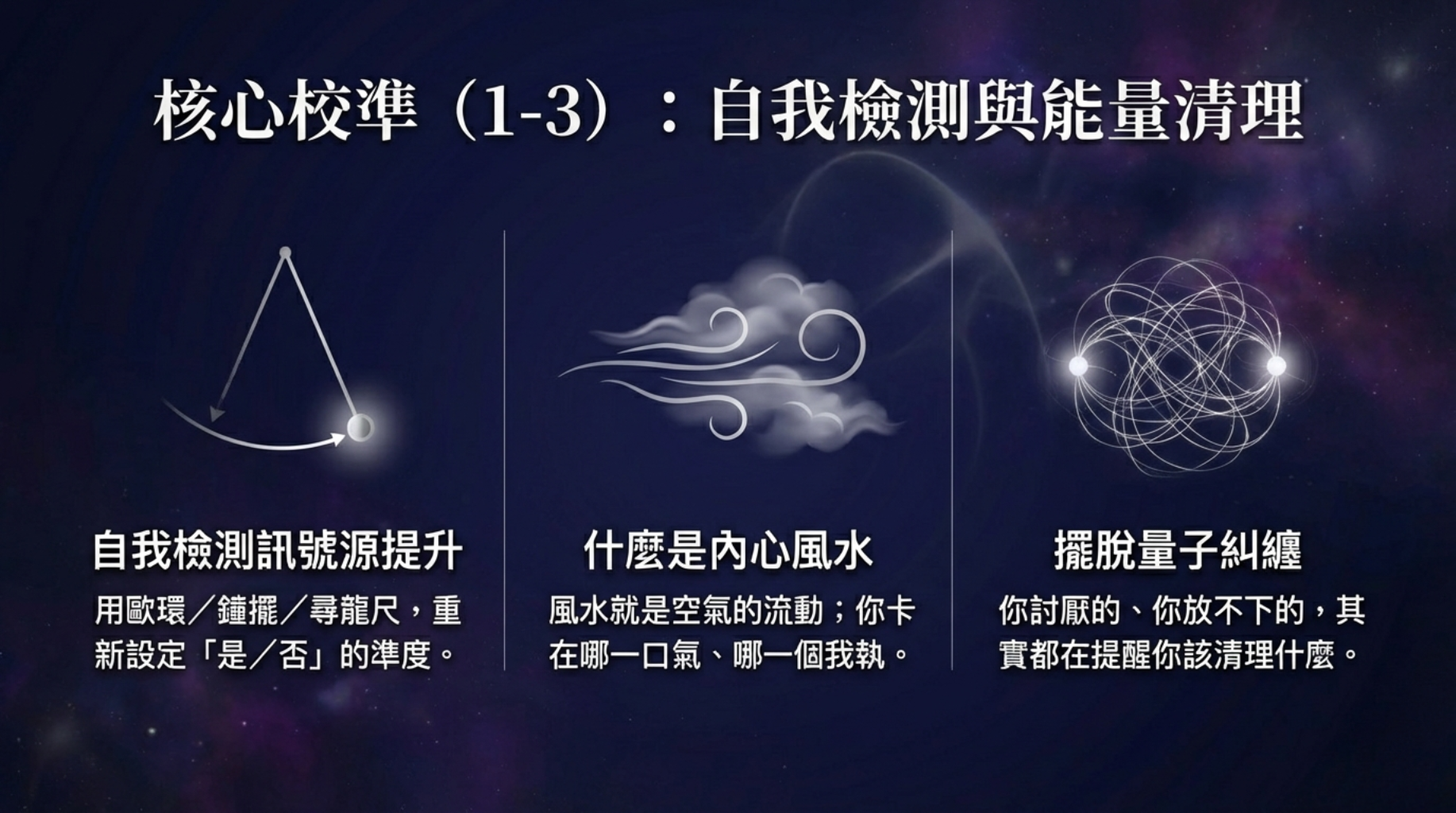 核心校準（1-3）：自我檢測與能量清理

自我檢測訊號源提升

用歐環／鐘擺／尋龍尺，重新設定「是／否」的準度。

什麼是內心風水

風水就是空氣的流動；你卡在哪一口氣、哪一個我執。

擺脫量子糾纏

你討厭的、你放不下的，其實都在提醒你該清理什麼。